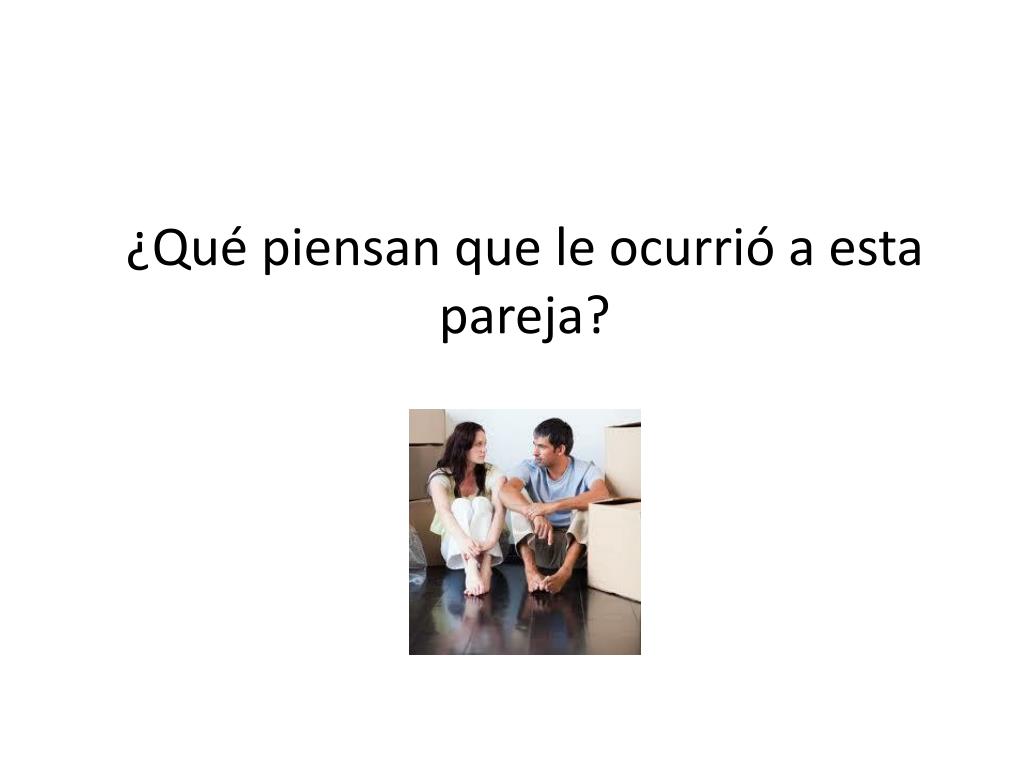 ¿Qué piensan que le ocurrió a esta pareja?